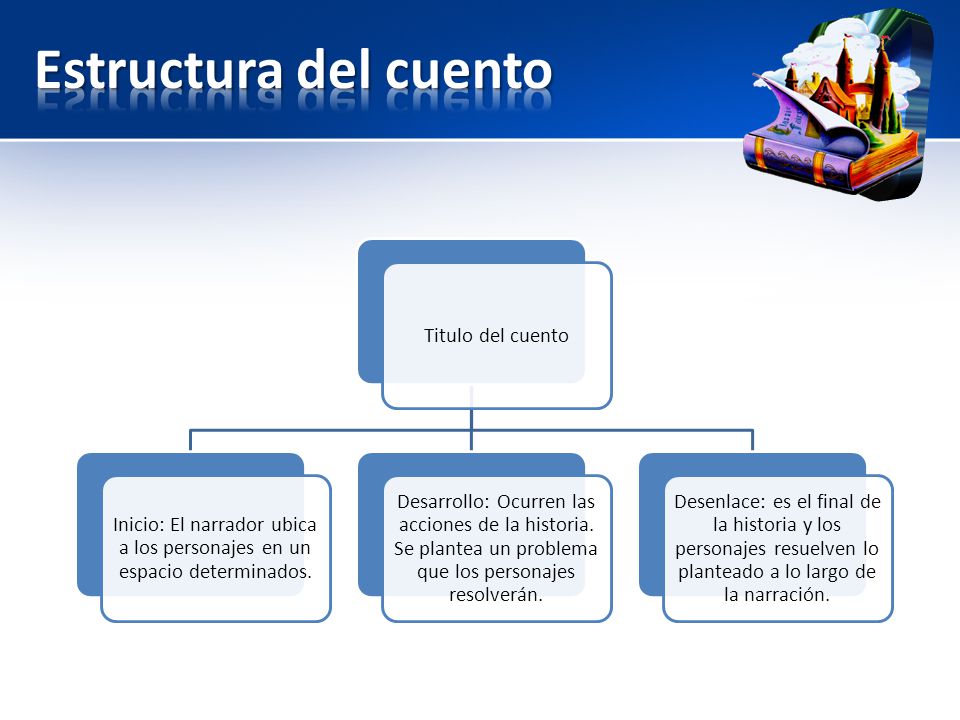 Estructura del cuento

Titulo del cuento

Inicio: El narrador ubica a los personajes en un espacio determinados.

Desarrollo: Ocurren las acciones de la historia. Se plantea un problema que los personajes resolverán.

Desenlace: es el final de la historia y los personajes resuelven lo planteado a lo largo de la narración.